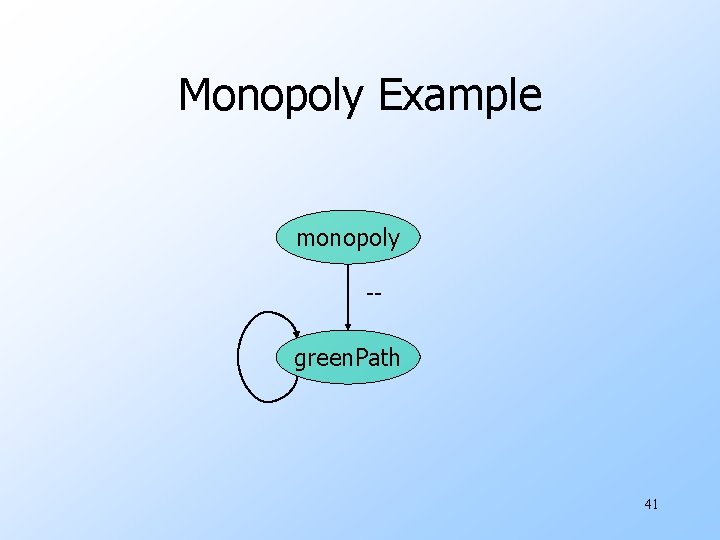 Monopoly Example

monopoly

--

greenPath

41